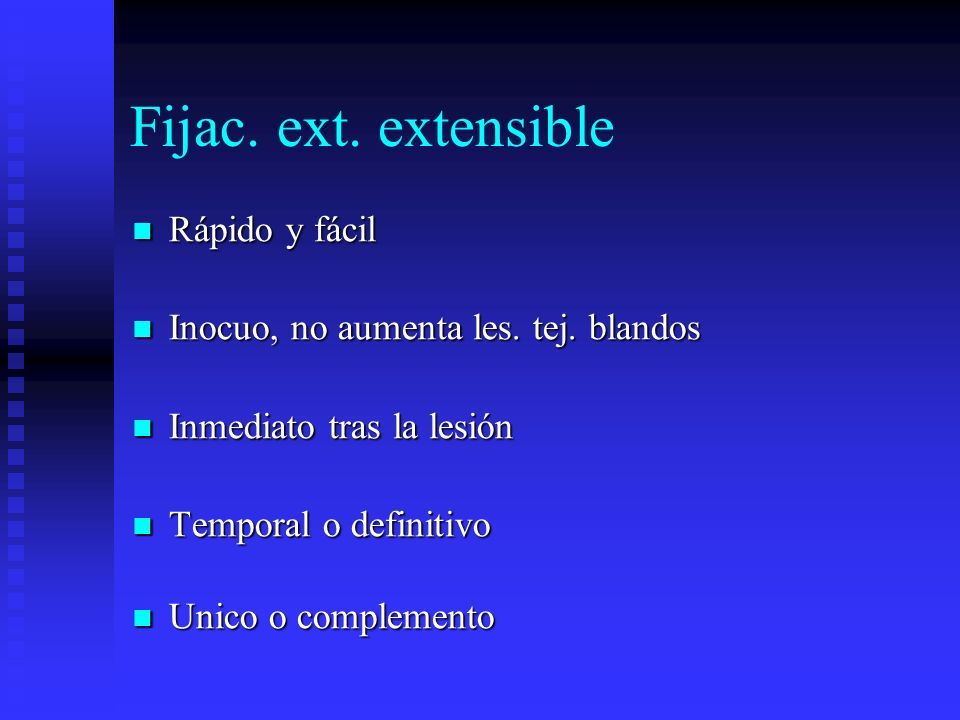 Fijac. ext. extensible

Rápido y fácil

Inocuo, no aumenta les. tej. blandos

Inmediato tras la lesión

Temporal o definitivo

Unico o complemento